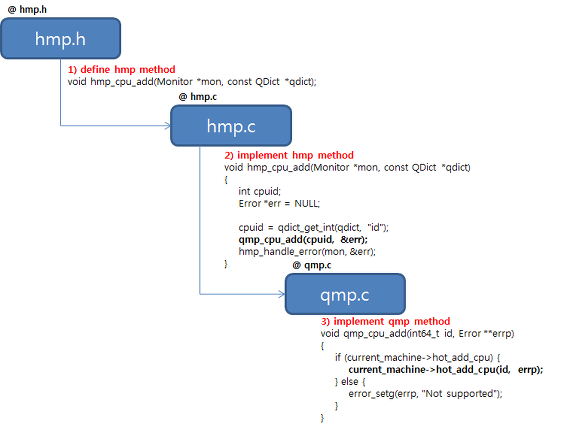 @ hmp.h

hmp.h

1) define hmp method
void hmp_cpu_add(Monitor *mon, const QDict *qdict);

@ hmp.c

hmp.c

2) implement hmp method
void hmp_cpu_add(Monitor *mon, const QDict *qdict)
{
int cpuid;
Error *err = NULL;

cpuid = qdict_get_int(qdict, "id");
qmp_cpu_add(cpuid, &err);
hmp_handle_error(mon, &err);
}

@ qmp.c

qmp.c

3) implement qmp method
void qmp_cpu_add(int64_t id, Error **errp)
{
if (current_machine->hot_add_cpu) {
current_machine->hot_add_cpu(id, errp);
} else {
error_setg(errp, "Not supported");
}
}